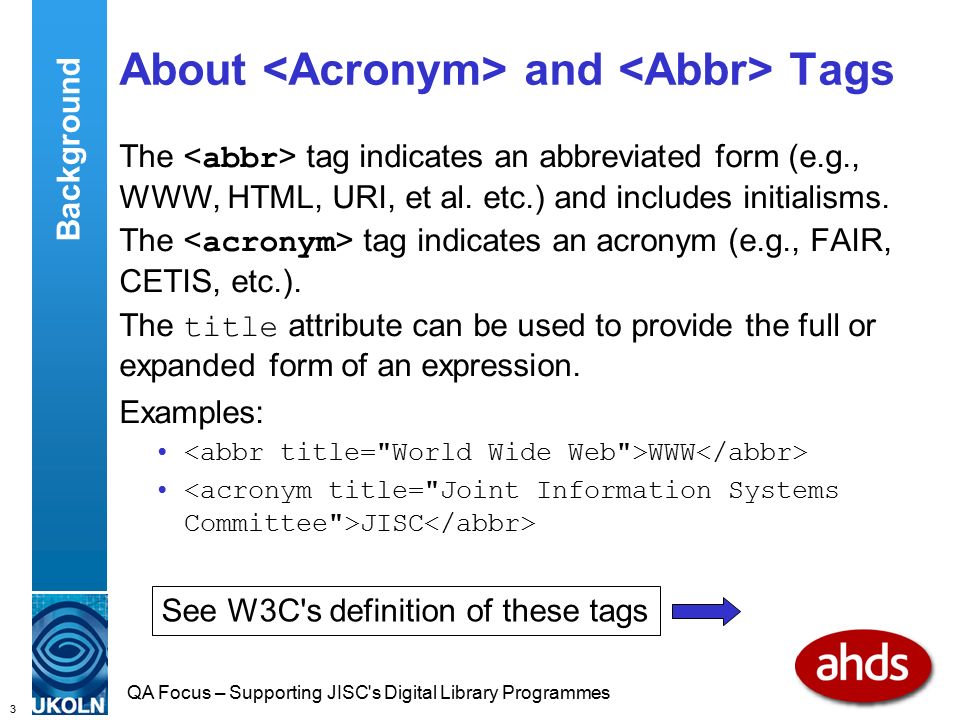 Background

About <Acronym> and <Abbr> Tags

The <abbr> tag indicates an abbreviated form (e.g., WWW, HTML, URI, et al. etc.) and includes initialisms.

The <acronym> tag indicates an acronym (e.g., FAIR, CETIS, etc.).

The title attribute can be used to provide the full or expanded form of an expression.

Examples:

• <abbr title="World Wide Web">WWW</abbr>
• <acronym title="Joint Information Systems Committee">JISC</abbr>

See W3C's definition of these tags

ahds

3

UKOLN

QA Focus – Supporting JISC's Digital Library Programmes